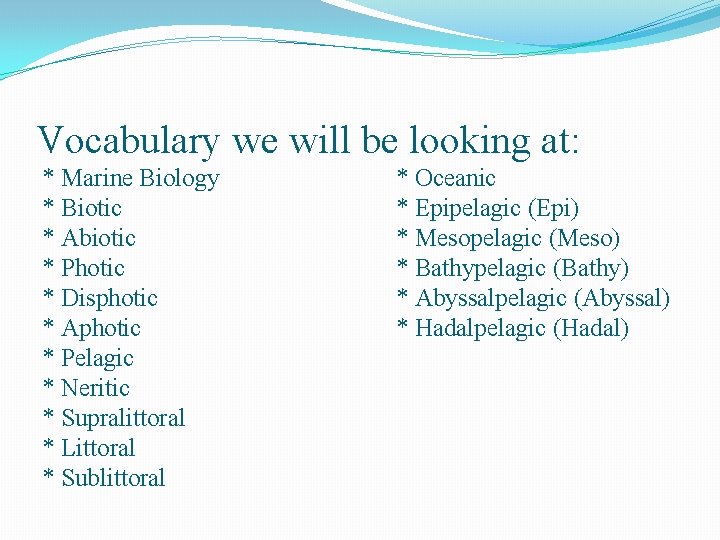 Vocabulary we will be looking at:

* Marine Biology
* Biotic
* Abiotic
* Photic
* Disphotic
* Aphotic
* Pelagic
* Neritic
* Supralittoral
* Littoral
* Sublittoral

* Oceanic
* Epipelagic (Epi)
* Mesopelagic (Meso)
* Bathypelagic (Bathy)
* Abyssalpelagic (Abyssal)
* Hadalpelagic (Hadal)